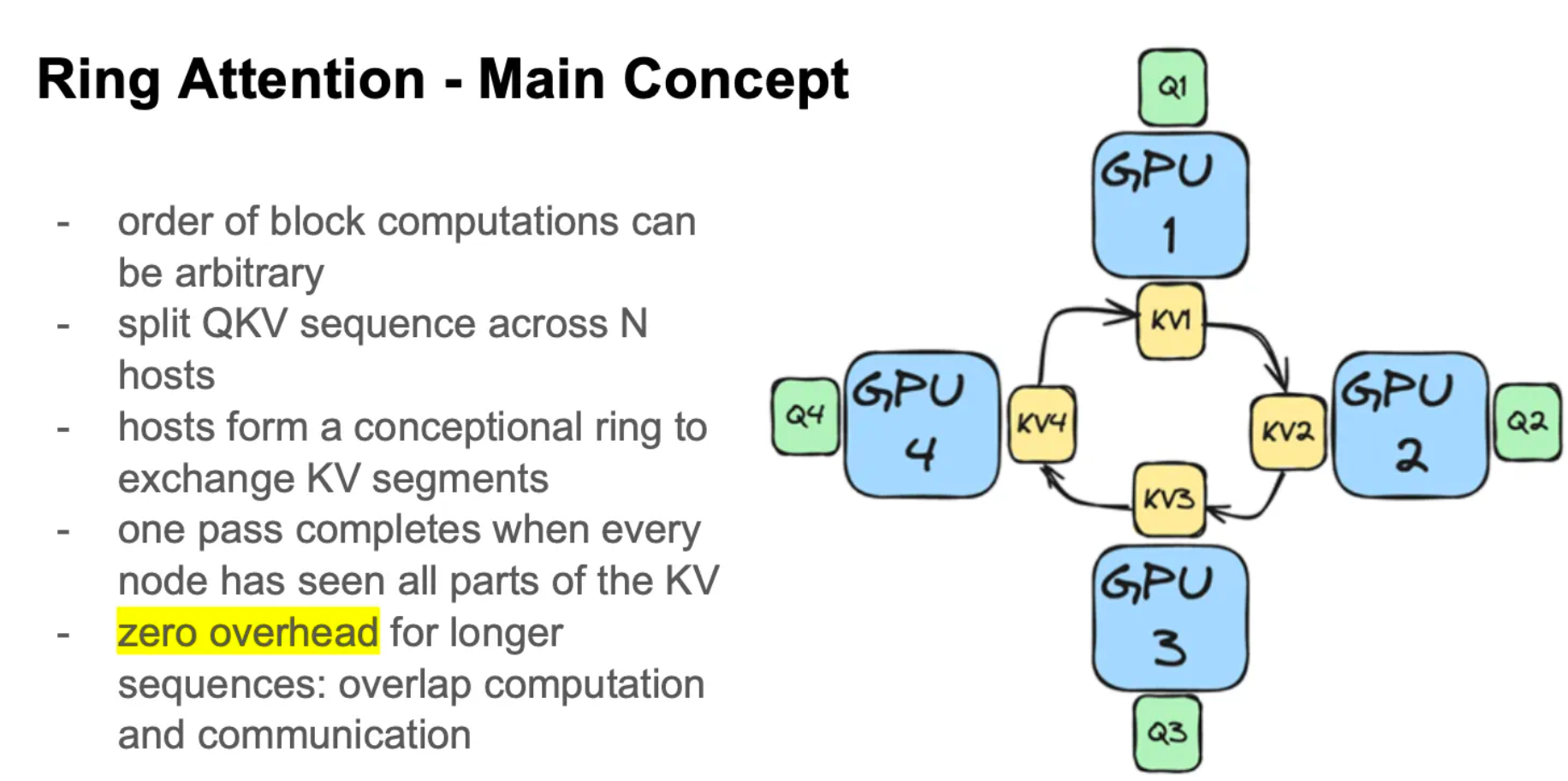 Ring Attention - Main Concept

- order of block computations can be arbitrary
- split QKV sequence across N hosts
- hosts form a conceptional ring to exchange KV segments
- one pass completes when every node has seen all parts of the KV
- zero overhead for longer sequences: overlap computation and communication

Q1
GPU 1
KV1
Q4
GPU 4
KV4
KV2
GPU 2
Q2
KV3
GPU 3
Q3